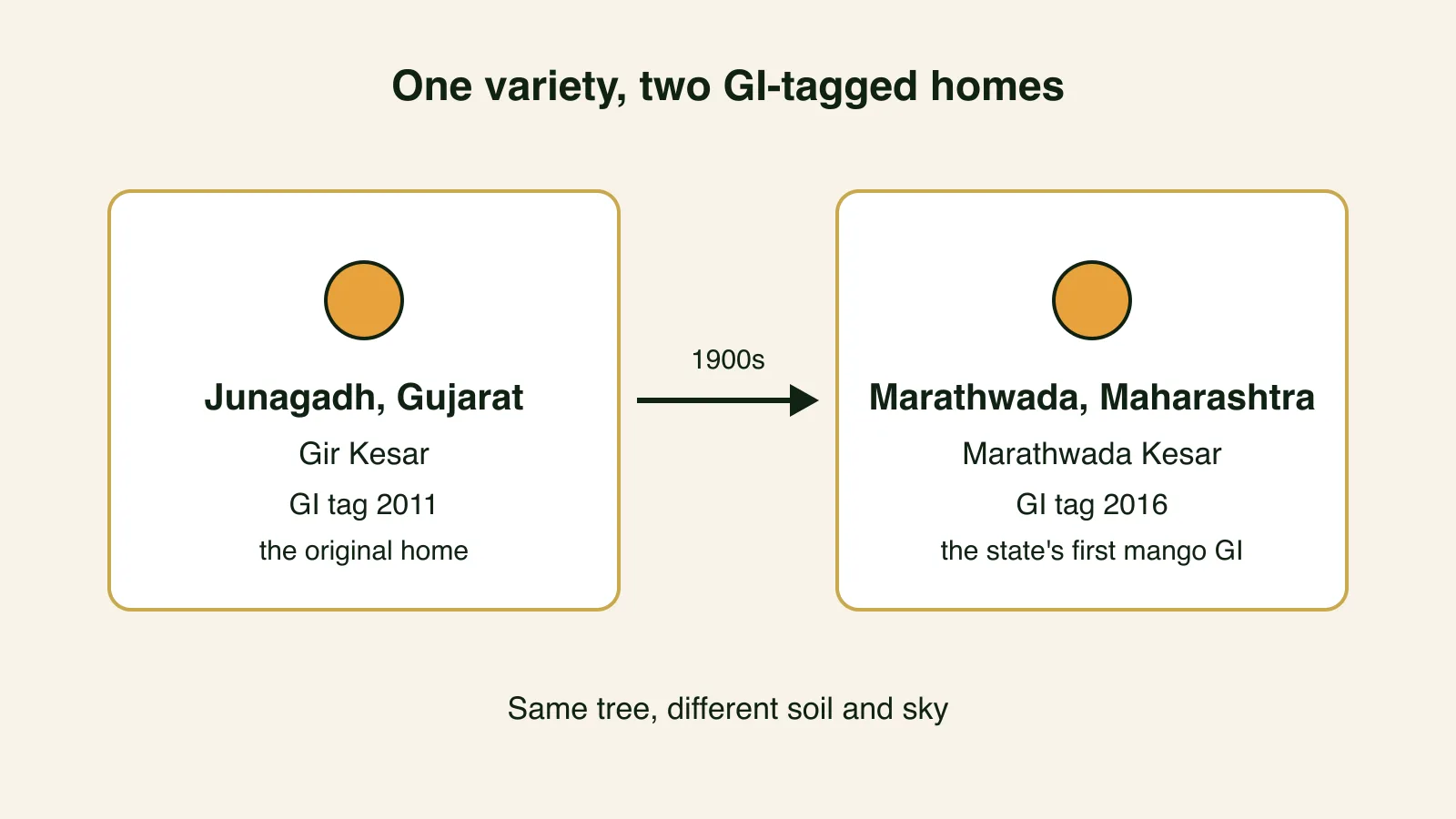 One variety, two GI-tagged homes

Junagadh, Gujarat

Gir Kesar

GI tag 2011

the original home

1900s

Marathwada, Maharashtra

Marathwada Kesar

GI tag 2016

the state's first mango GI

Same tree, different soil and sky